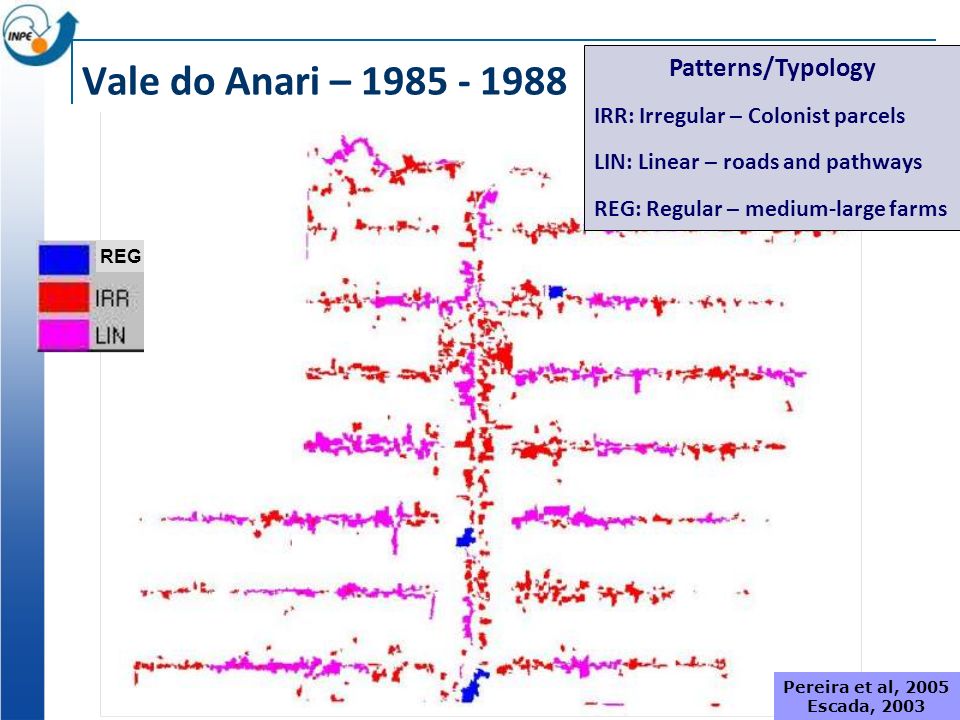 INPE

Vale do Anari – 1985 - 1988

Patterns/Typology

IRR: Irregular – Colonist parcels

LIN: Linear – roads and pathways

REG: Regular – medium-large farms

REG
IRR
LIN

Pereira et al, 2005
Escada, 2003